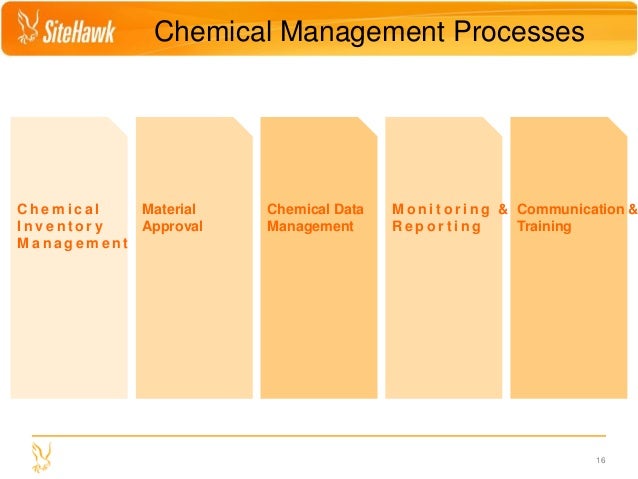 SiteHawk

Chemical Management Processes

Chemical Inventory Management

Material Approval

Chemical Data Management

Monitoring & Reporting

Communication & Training

16